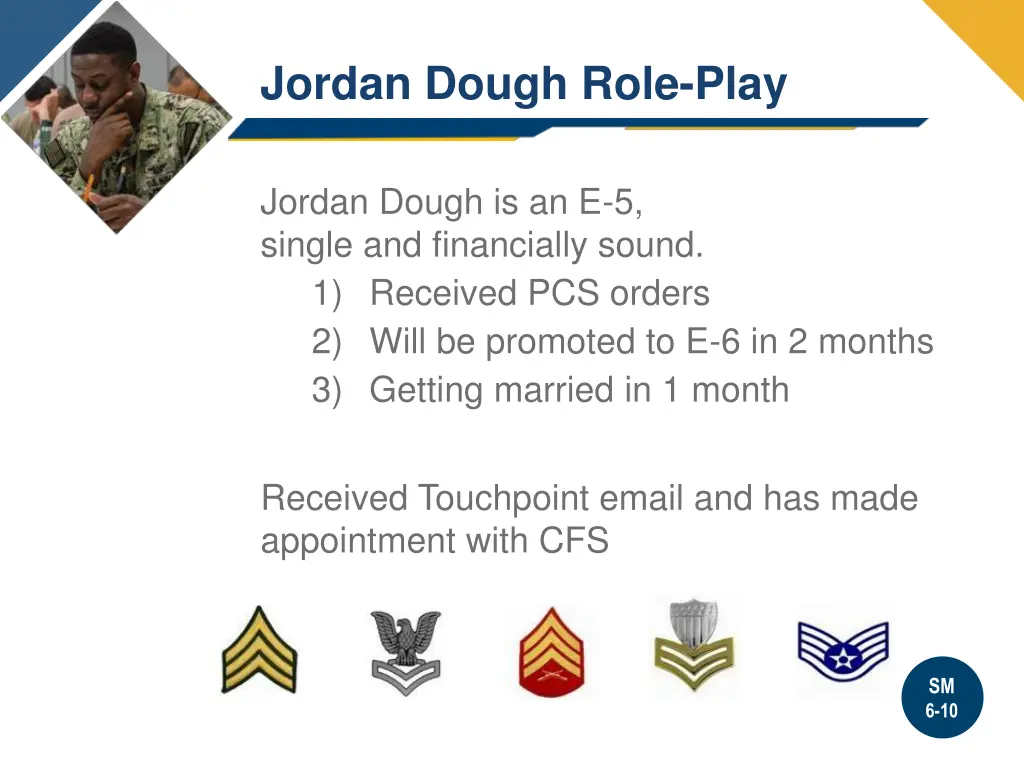 Jordan Dough Role-Play

Jordan Dough is an E-5, single and financially sound.
1) Received PCS orders
2) Will be promoted to E-6 in 2 months
3) Getting married in 1 month

Received Touchpoint email and has made appointment with CFS

SM 6-10